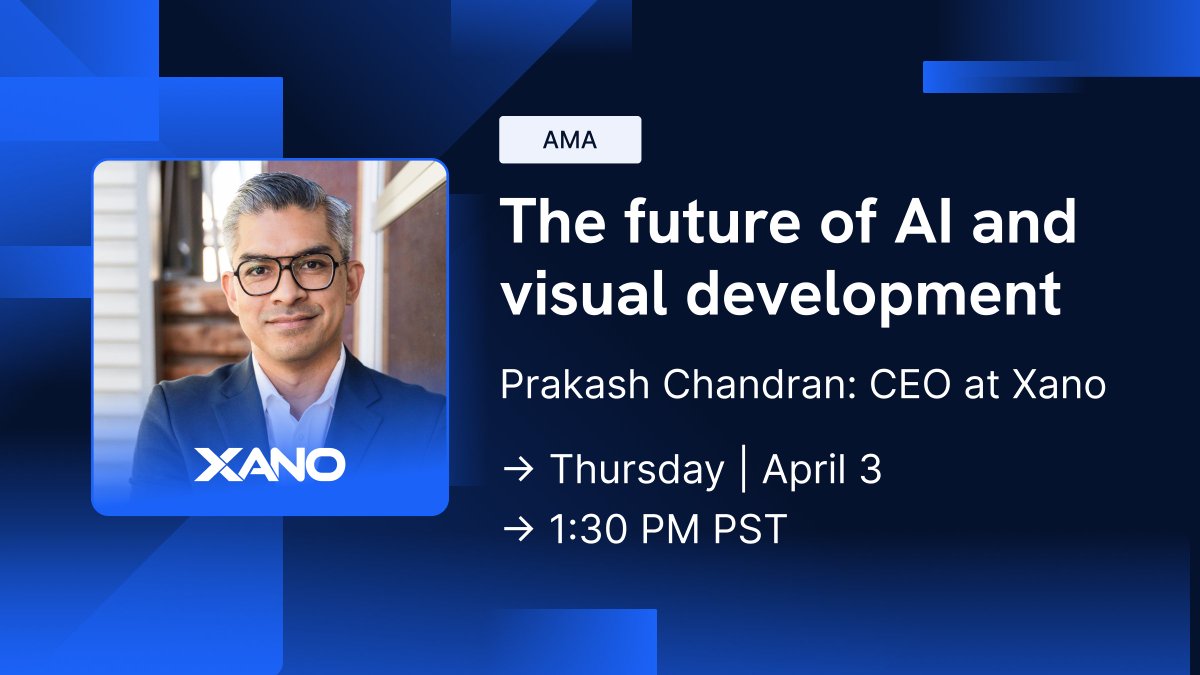 XANO

AMA

The future of AI and visual development

Prakash Chandran: CEO at Xano

→ Thursday | April 3
→ 1:30 PM PST